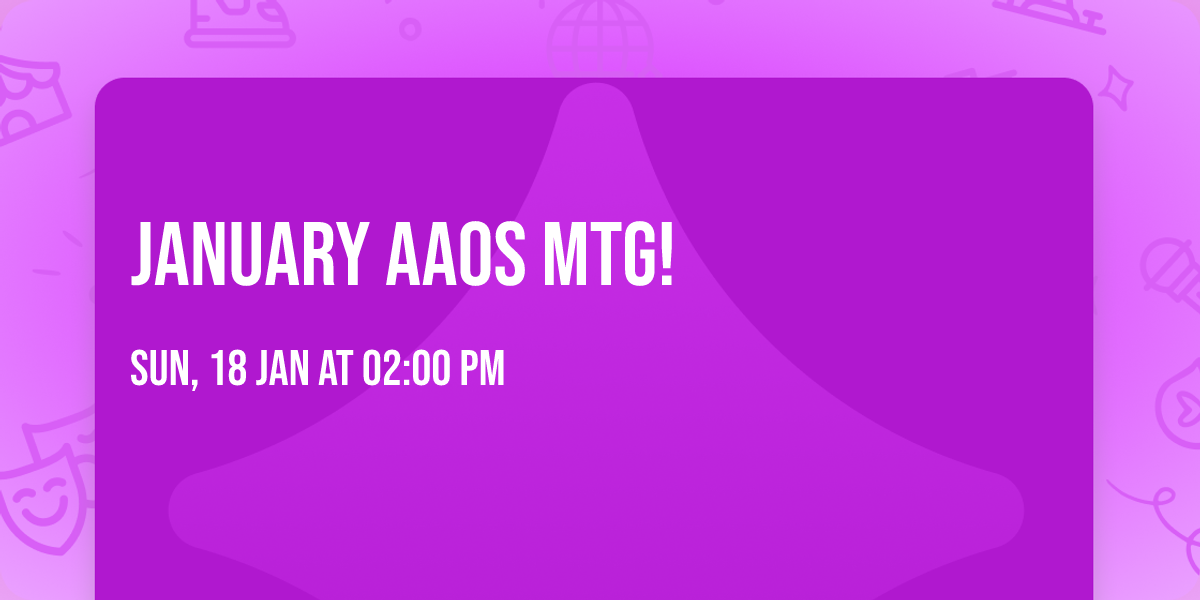 JANUARY AAOS MTG!

SUN, 18 JAN AT 02:00 PM